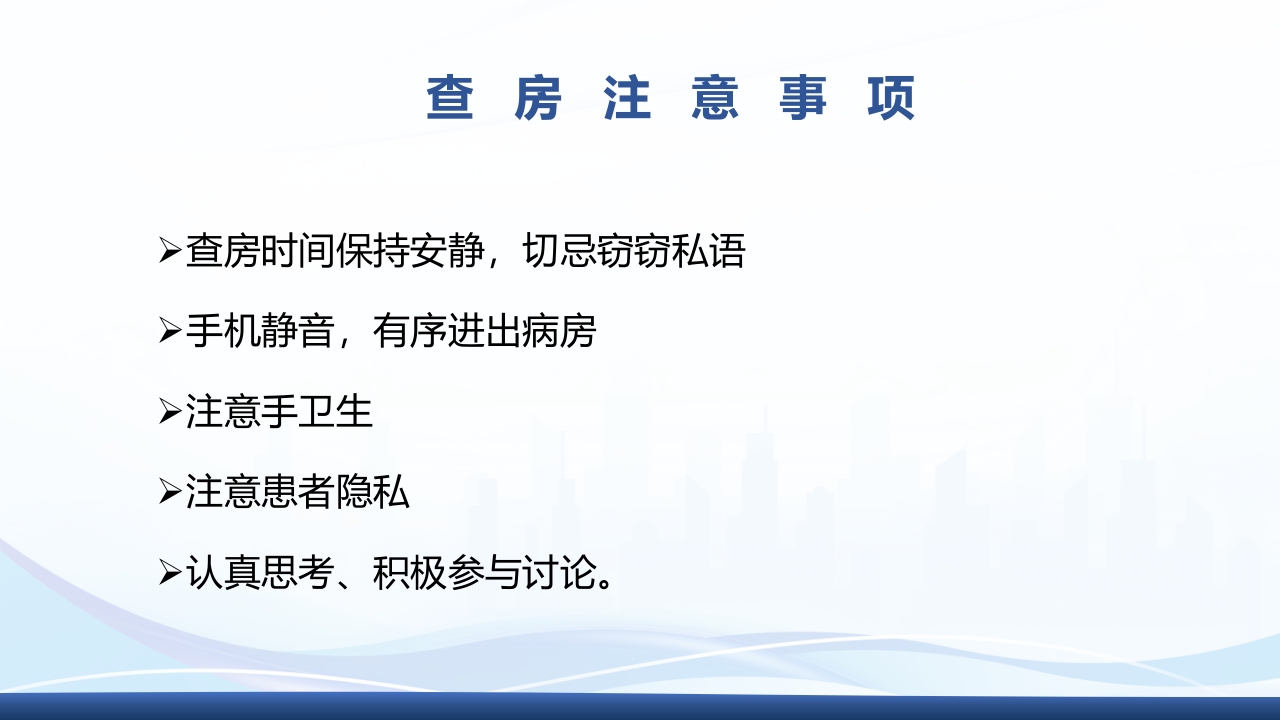 查 房 注 意 事 项

➢查房时间保持安静，切忌窃窃私语

➢手机静音，有序进出病房

➢注意手卫生

➢注意患者隐私

➢认真思考、积极参与讨论。